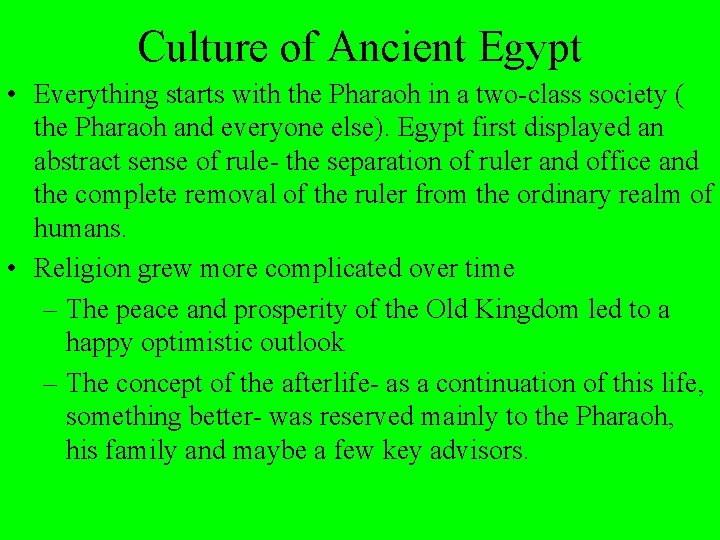 Culture of Ancient Egypt

• Everything starts with the Pharaoh in a two-class society ( the Pharaoh and everyone else). Egypt first displayed an abstract sense of rule- the separation of ruler and office and the complete removal of the ruler from the ordinary realm of humans.

• Religion grew more complicated over time

– The peace and prosperity of the Old Kingdom led to a happy optimistic outlook

– The concept of the afterlife- as a continuation of this life, something better- was reserved mainly to the Pharaoh, his family and maybe a few key advisors.